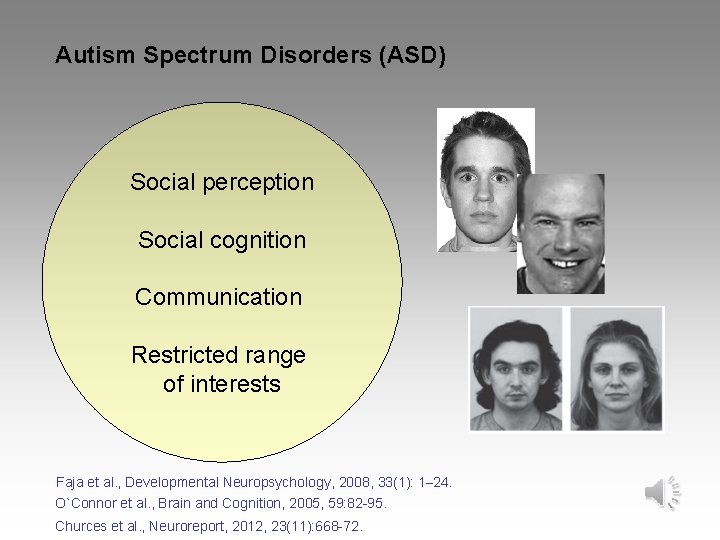 Autism Spectrum Disorders (ASD)

Social perception

Social cognition

Communication

Restricted range of interests

Faja et al., Developmental Neuropsychology, 2008, 33(1): 1–24.
O`Connor et al., Brain and Cognition, 2005, 59:82-95.
Churces et al., Neuroreport, 2012, 23(11):668-72.